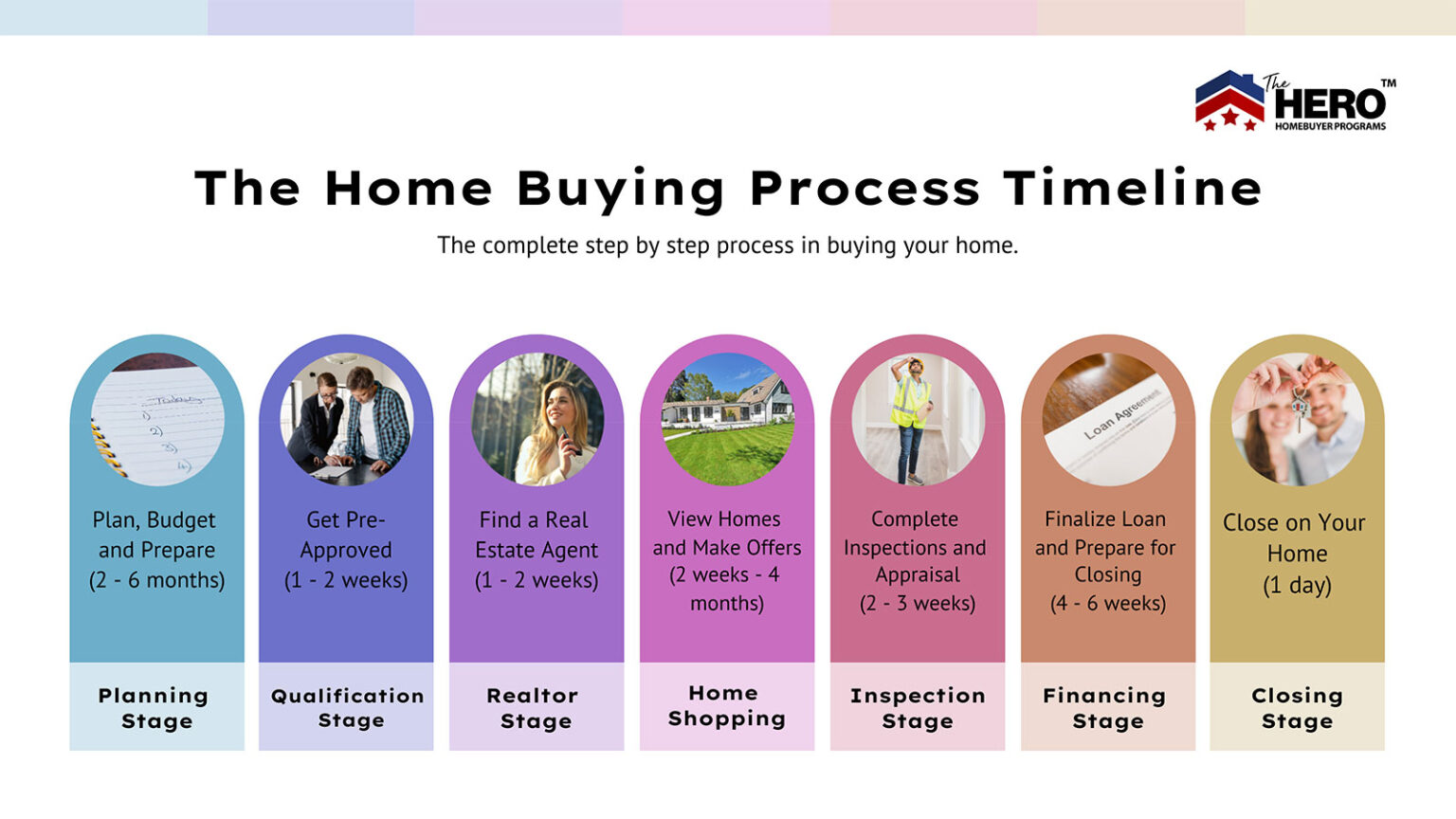 The HERO™
HOMEBUYER PROGRAMS

The Home Buying Process Timeline

The complete step by step process in buying your home.

Today
1)
2)
3)
4)

Plan, Budget and Prepare (2 - 6 months)

Planning Stage

Get Pre-Approved (1 - 2 weeks)

Qualification Stage

Find a Real Estate Agent (1 - 2 weeks)

Realtor Stage

View Homes and Make Offers (2 weeks - 4 months)

Home Shopping

Complete Inspections and Appraisal (2 - 3 weeks)

Inspection Stage

Loan Agreement

Finalize Loan and Prepare for Closing (4 - 6 weeks)

Financing Stage

Close on Your Home (1 day)

Closing Stage